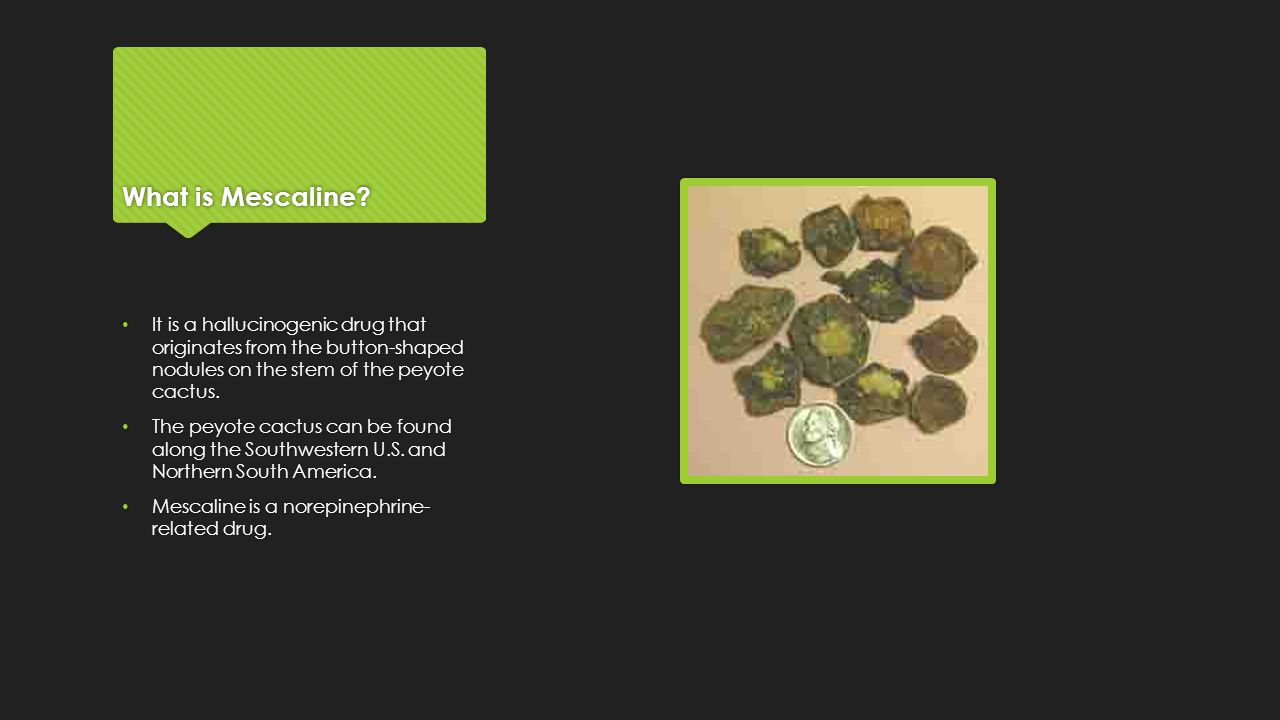 What is Mescaline?

• It is a hallucinogenic drug that originates from the button-shaped nodules on the stem of the peyote cactus.

• The peyote cactus can be found along the Southwestern U.S. and Northern South America.

• Mescaline is a norepinephrine-related drug.